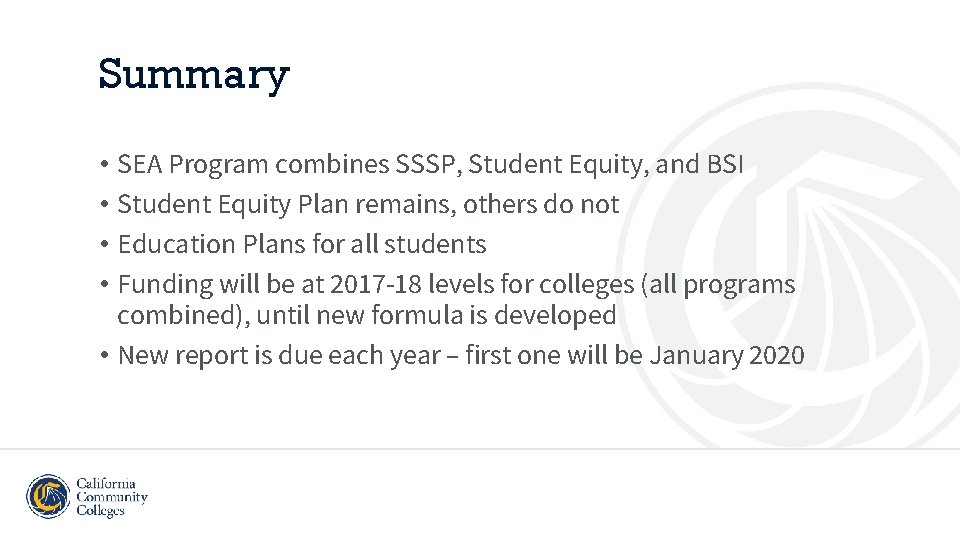 Summary

• SEA Program combines SSSP, Student Equity, and BSI
• Student Equity Plan remains, others do not
• Education Plans for all students
• Funding will be at 2017-18 levels for colleges (all programs combined), until new formula is developed
• New report is due each year – first one will be January 2020

California Community Colleges